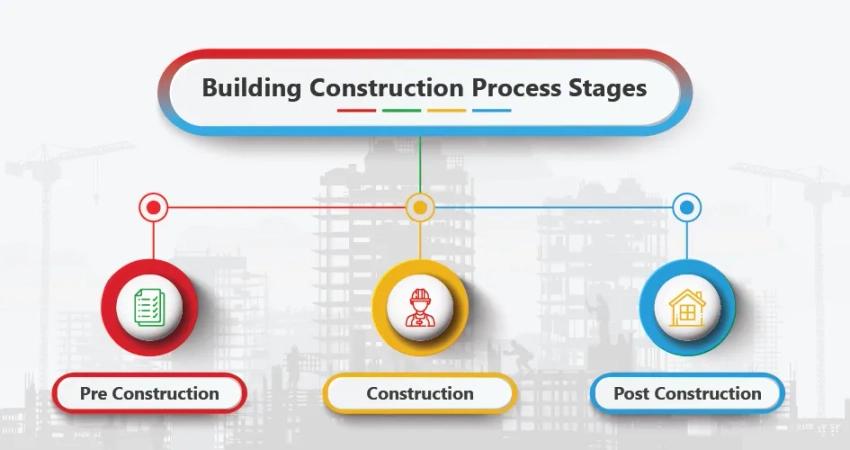 Building Construction Process Stages

Pre Construction

Construction

Post Construction